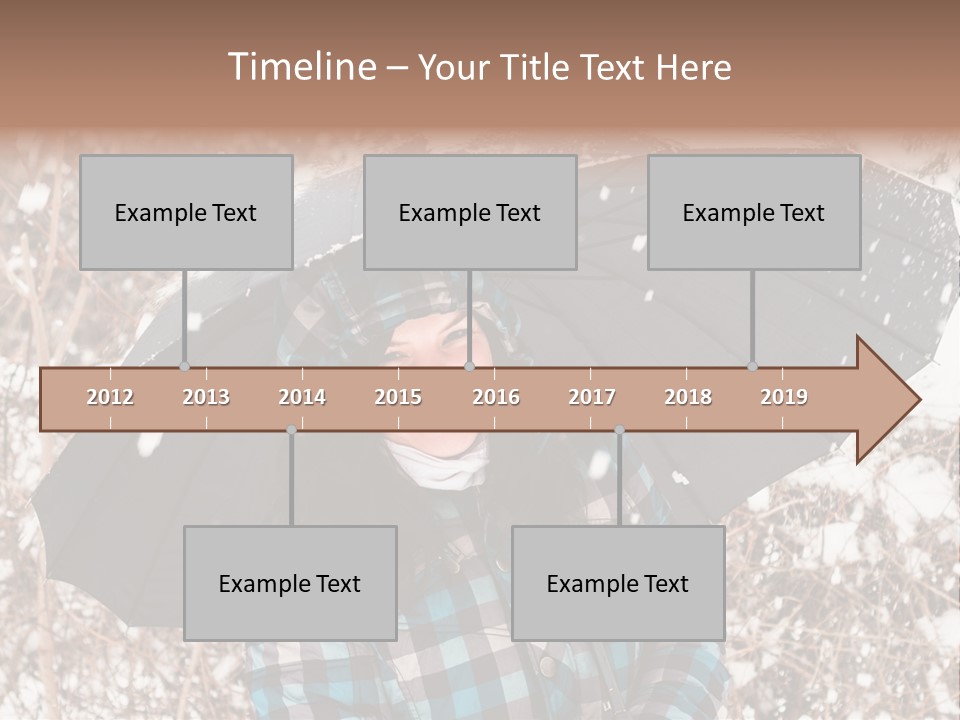 Timeline – Your Title Text Here

Example Text

Example Text

Example Text

2012 2013 2014 2015 2016 2017 2018 2019

Example Text

Example Text